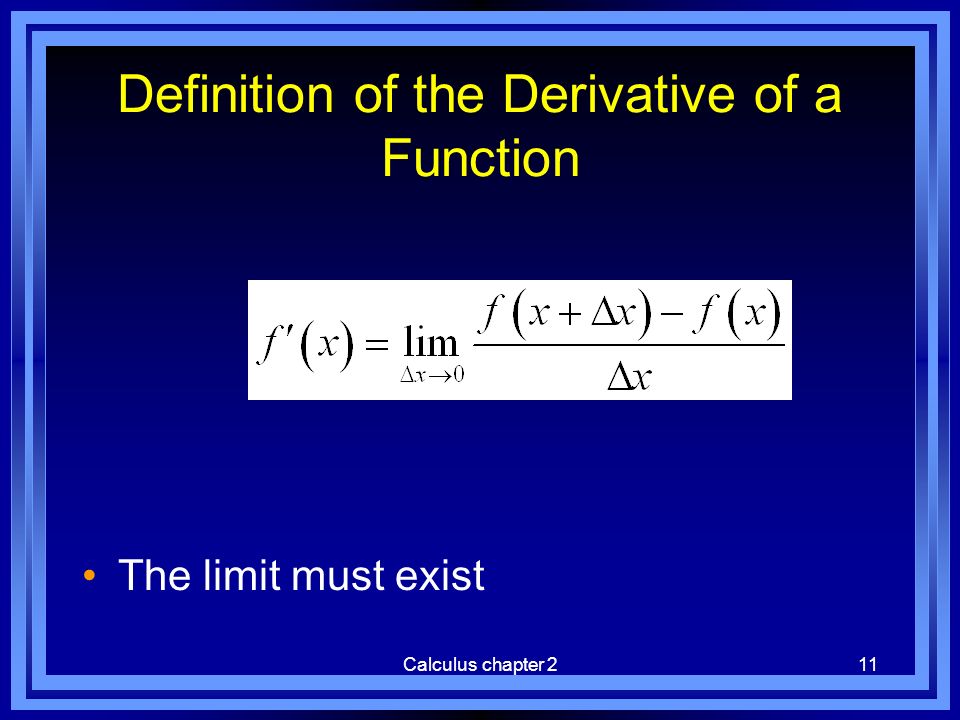 Definition of the Derivative of a Function

$f'(x) = \lim_{\Delta x \to 0} \frac{f(x+\Delta x) - f(x)}{\Delta x}$

• The limit must exist

Calculus chapter 2

11